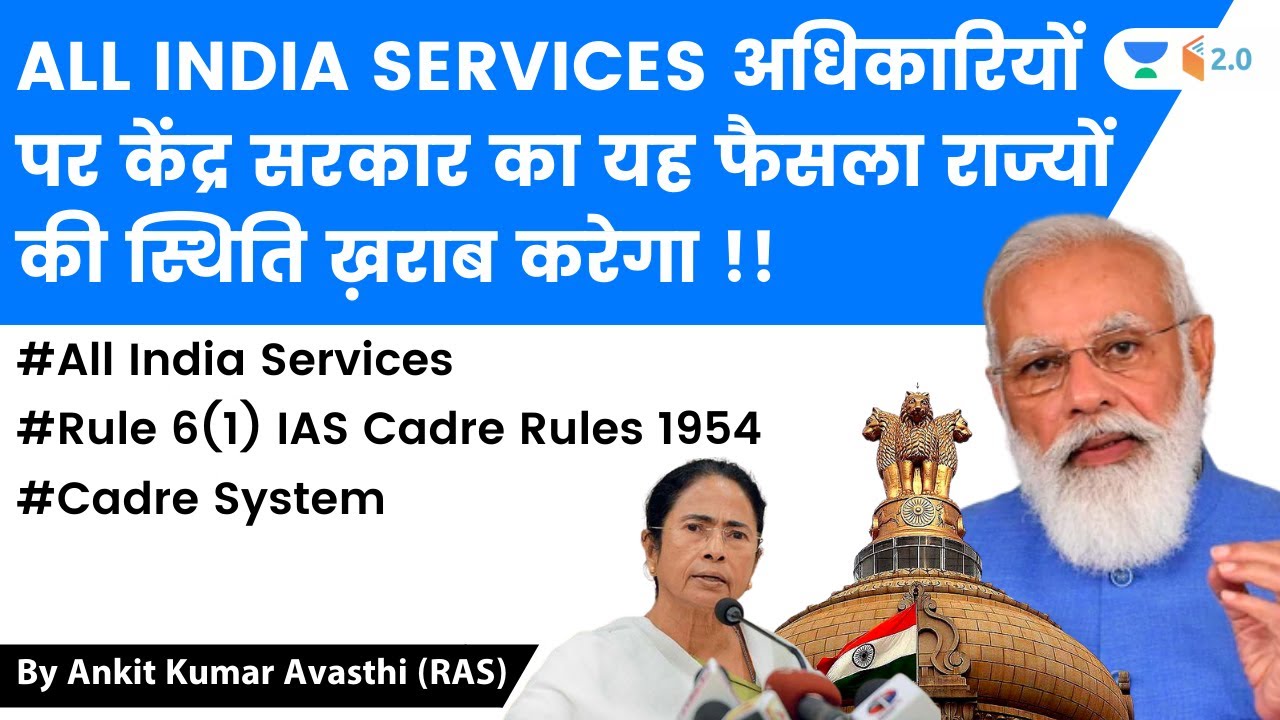 ALL INDIA SERVICES अधिकारियों पर केंद्र सरकार का यह फैसला राज्यों की स्थिति ख़राब करेगा !!

2.0

#All India Services
#Rule 6(1) IAS Cadre Rules 1954
#Cadre System

By Ankit Kumar Avasthi (RAS)